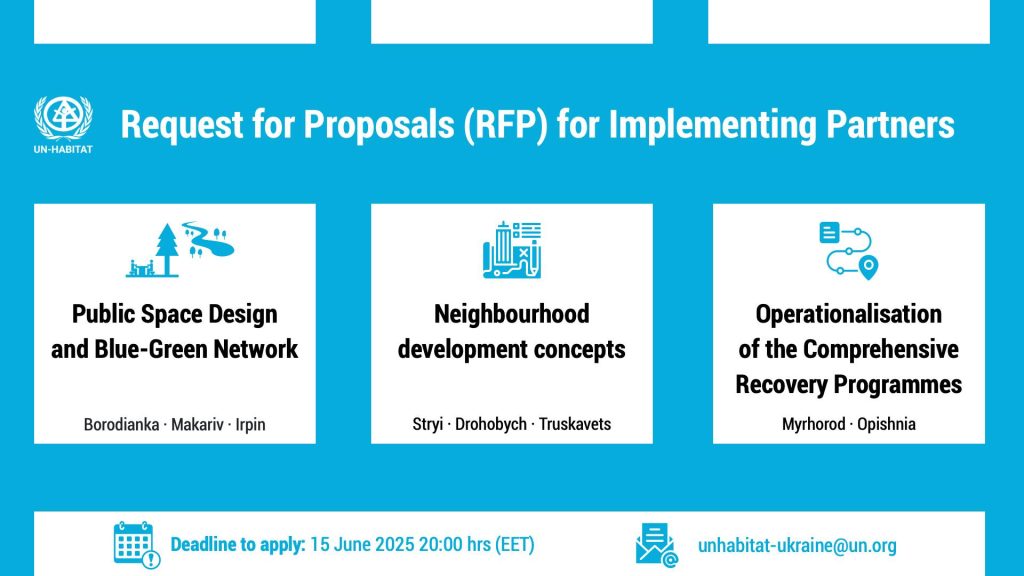 UN-HABITAT

Request for Proposals (RFP) for Implementing Partners

Public Space Design and Blue-Green Network

Borodianka · Makariv · Irpin

Neighbourhood development concepts

Stryi · Drohobych · Truskavets

Operationalisation of the Comprehensive Recovery Programmes

Myrhorod · Opishnia

Deadline to apply: 15 June 2025 20:00 hrs (EET)

unhabitat-ukraine@un.org